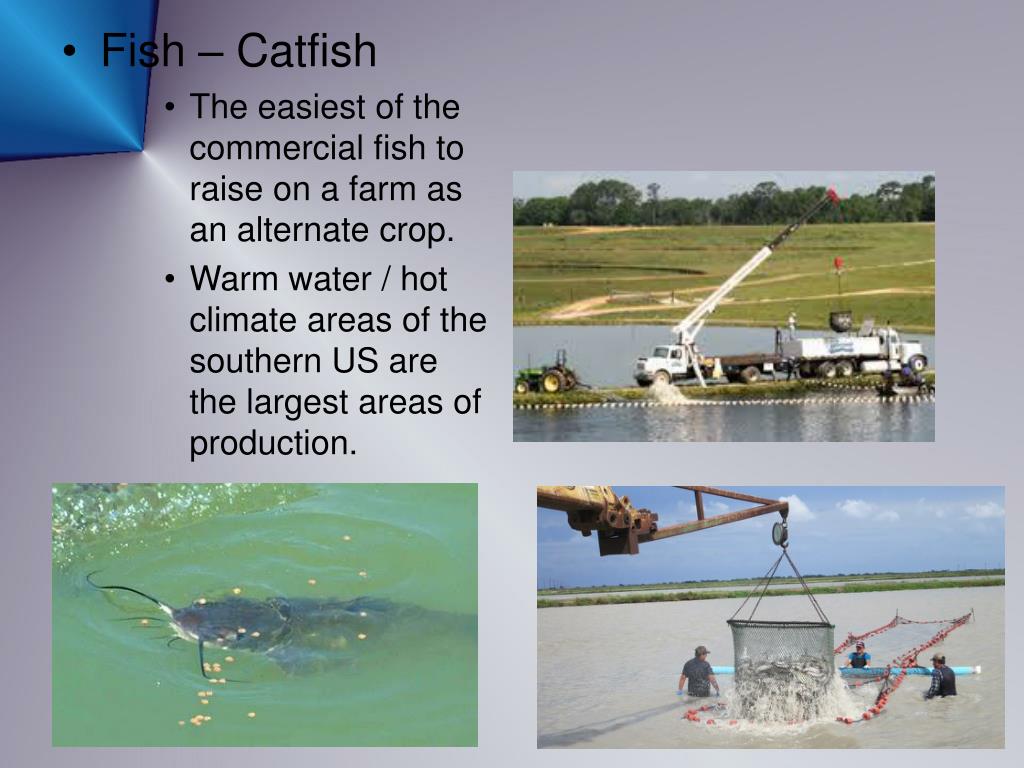 • Fish – Catfish

• The easiest of the commercial fish to raise on a farm as an alternate crop.

• Warm water / hot climate areas of the southern US are the largest areas of production.